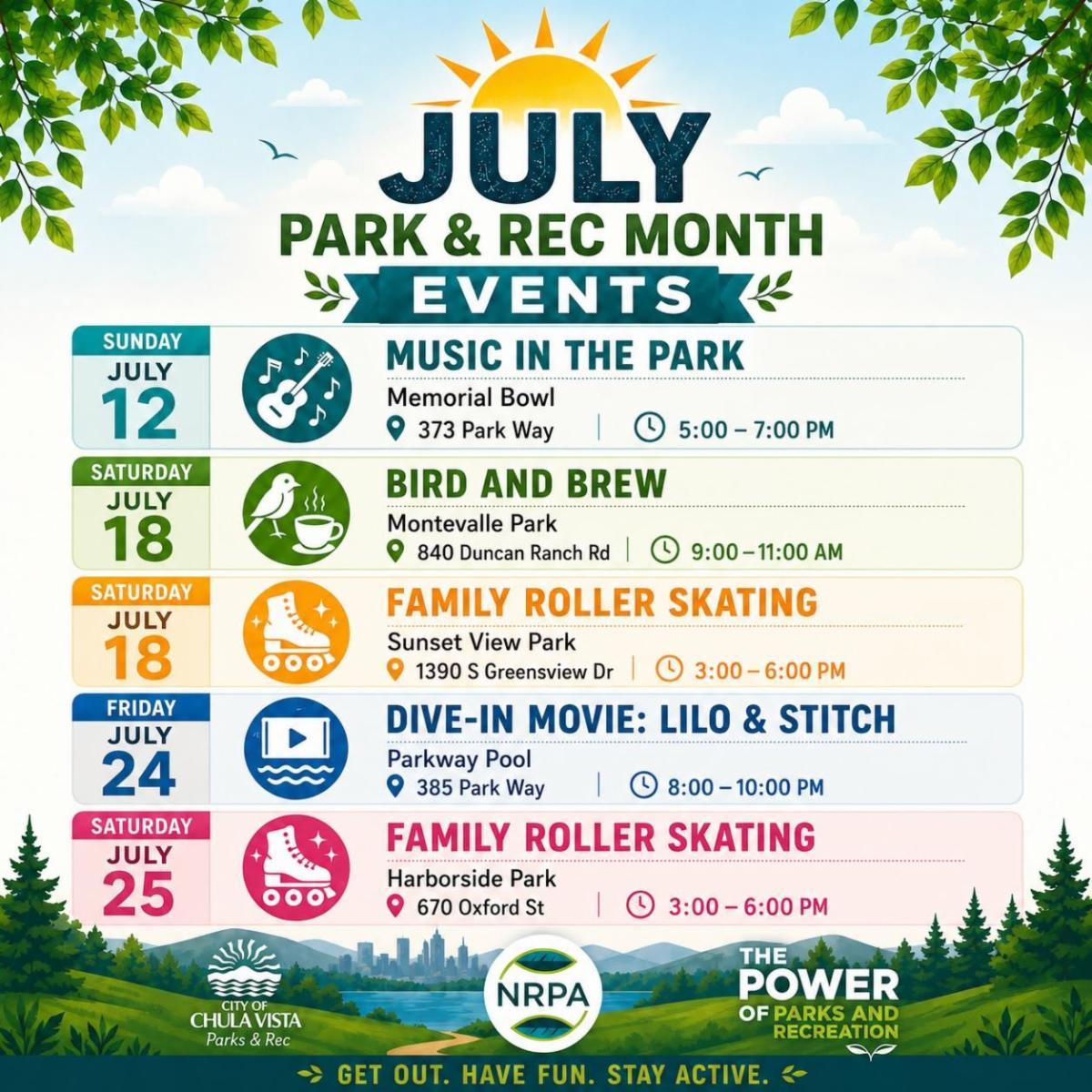 JULY
PARK & REC MONTH
EVENTS

SUNDAY
JULY
12

MUSIC IN THE PARK
Memorial Bowl
373 Park Way | 5:00 – 7:00 PM

SATURDAY
JULY
18

BIRD AND BREW
Montevalle Park
840 Duncan Ranch Rd | 9:00 – 11:00 AM

SATURDAY
JULY
18

FAMILY ROLLER SKATING
Sunset View Park
1390 S Greensview Dr | 3:00 – 6:00 PM

FRIDAY
JULY
24

DIVE-IN MOVIE: LILO & STITCH
Parkway Pool
385 Park Way | 8:00 – 10:00 PM

SATURDAY
JULY
25

FAMILY ROLLER SKATING
Harborside Park
670 Oxford St | 3:00 – 6:00 PM

CITY OF
CHULA VISTA
Parks & Rec

NRPA

THE
POWER
OF PARKS AND
RECREATION

GET OUT. HAVE FUN. STAY ACTIVE.